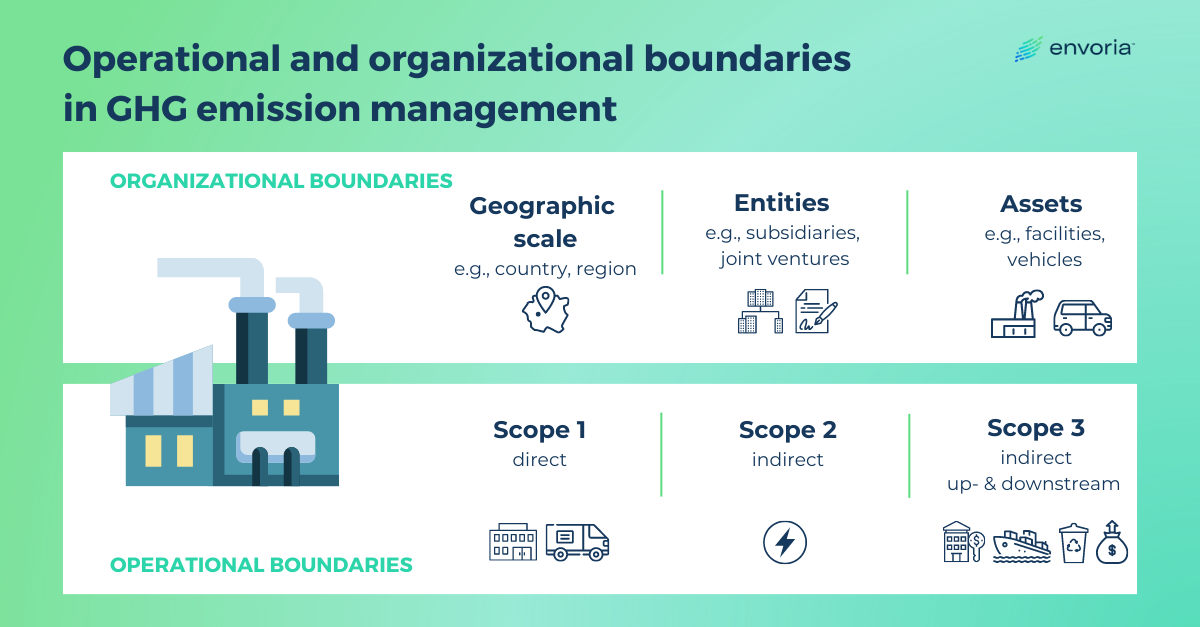 Operational and organizational boundaries in GHG emission management

envoria

ORGANIZATIONAL BOUNDARIES

Geographic scale
e.g., country, region

Entities
e.g., subsidiaries, joint ventures

Assets
e.g., facilities, vehicles

Scope 1
direct

Scope 2
indirect

Scope 3
indirect
up- & downstream

OPERATIONAL BOUNDARIES